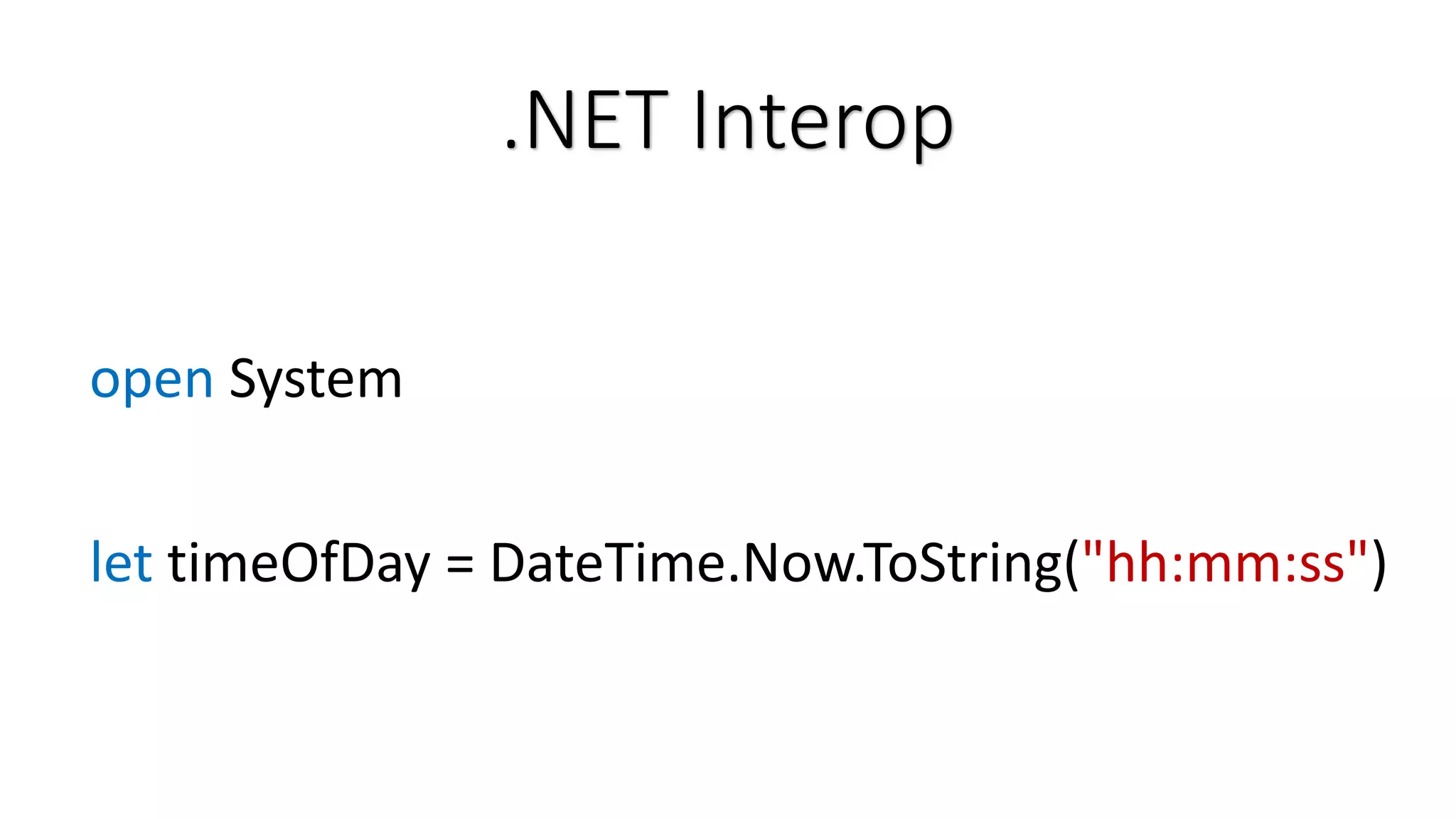 .NET Interop

open System

let timeOfDay = DateTime.Now.ToString("hh:mm:ss")